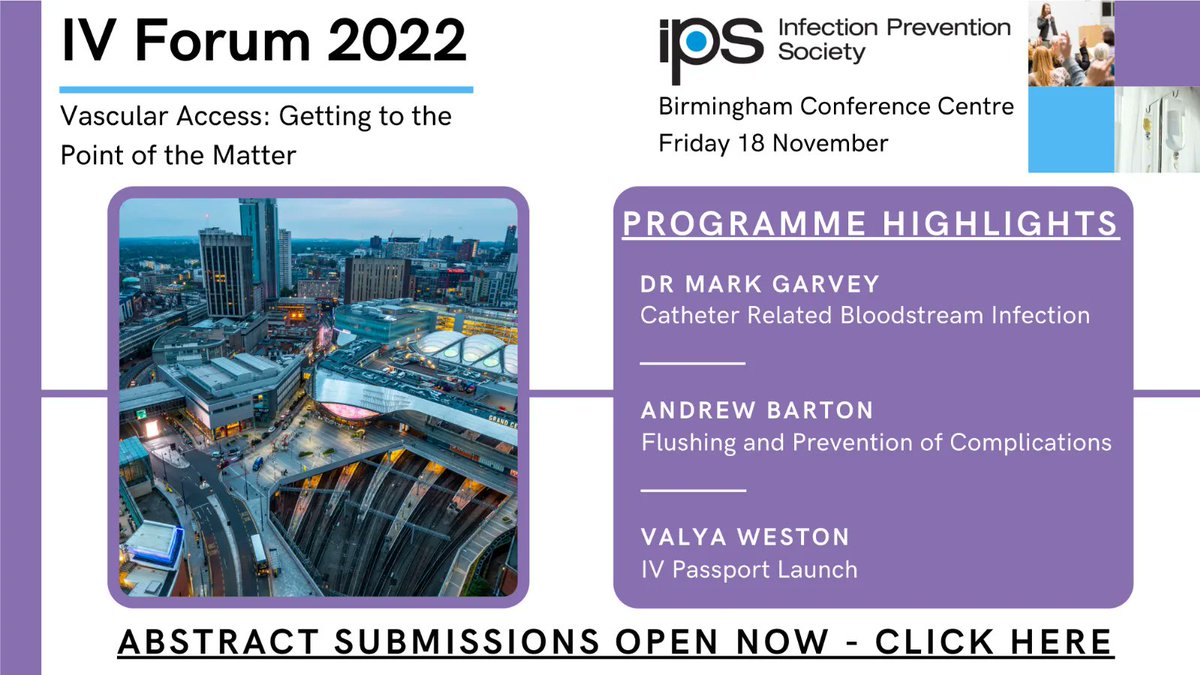 IV Forum 2022

Vascular Access: Getting to the Point of the Matter

ips Infection Prevention Society

Birmingham Conference Centre
Friday 18 November

GRAND CE

PROGRAMME HIGHLIGHTS

DR MARK GARVEY
Catheter Related Bloodstream Infection

ANDREW BARTON
Flushing and Prevention of Complications

VALYA WESTON
IV Passport Launch

ABSTRACT SUBMISSIONS OPEN NOW - CLICK HERE